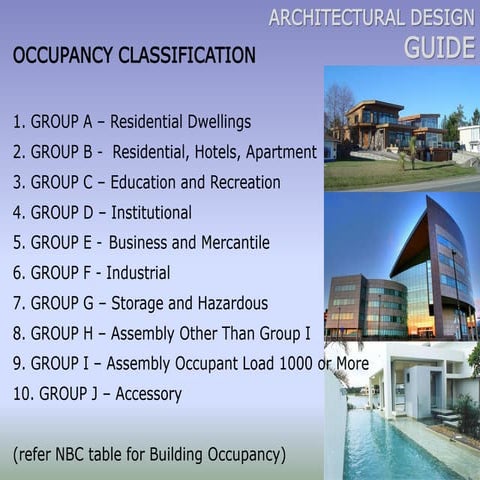 ARCHITECTURAL DESIGN
GUIDE

OCCUPANCY CLASSIFICATION

1. GROUP A – Residential Dwellings
2. GROUP B - Residential, Hotels, Apartment
3. GROUP C – Education and Recreation
4. GROUP D – Institutional
5. GROUP E - Business and Mercantile
6. GROUP F - Industrial
7. GROUP G – Storage and Hazardous
8. GROUP H – Assembly Other Than Group I
9. GROUP I – Assembly Occupant Load 1000 or More
10. GROUP J – Accessory

(refer NBC table for Building Occupancy)